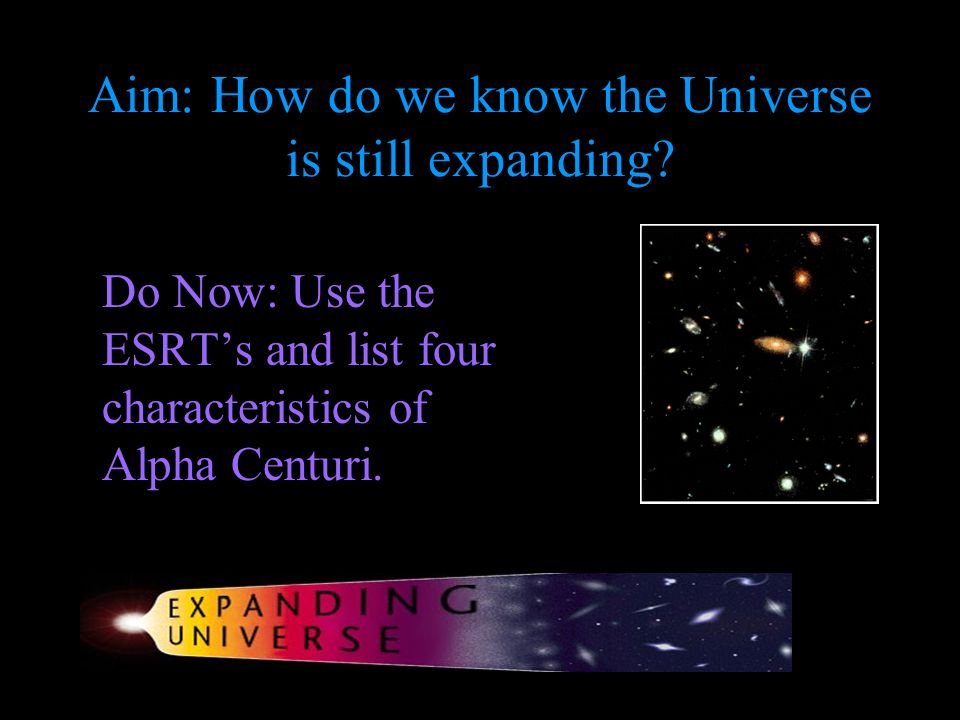 Aim: How do we know the Universe is still expanding?

Do Now: Use the ESRT's and list four characteristics of Alpha Centuri.

EXPANDING
UNIVERSE